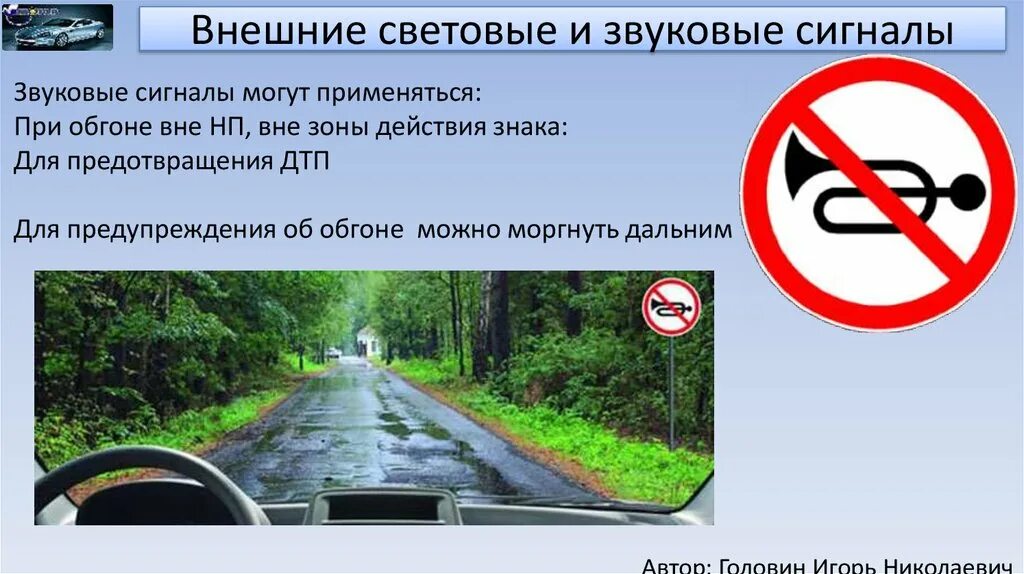 Внешние световые и звуковые сигналы

Звуковые сигналы могут применяться:
При обгоне вне НП, вне зоны действия знака:
Для предотвращения ДТП

Для предупреждения об обгоне можно моргнуть дальним

Автор: Головин Игорь Николаевич